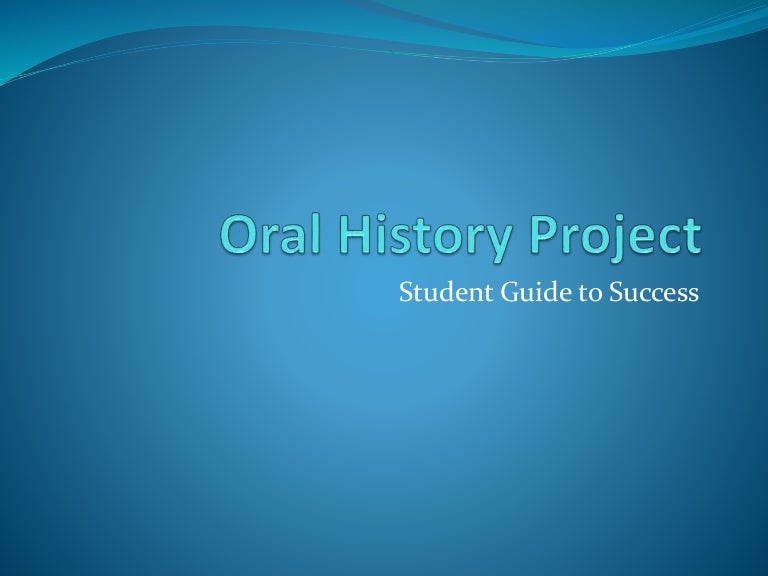 Oral History Project

Student Guide to Success